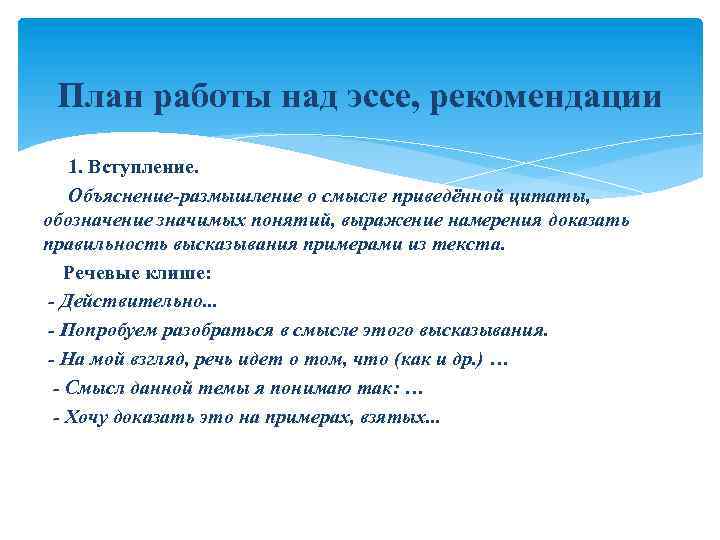 План работы над эссе, рекомендации

1. Вступление.

Объяснение-размышление о смысле приведённой цитаты, обозначение значимых понятий, выражение намерения доказать правильность высказывания примерами из текста.

Речевые клише:

- Действительно...

- Попробуем разобраться в смысле этого высказывания.

- На мой взгляд, речь идет о том, что (как и др.) …

- Смысл данной темы я понимаю так: …

- Хочу доказать это на примерах, взятых...